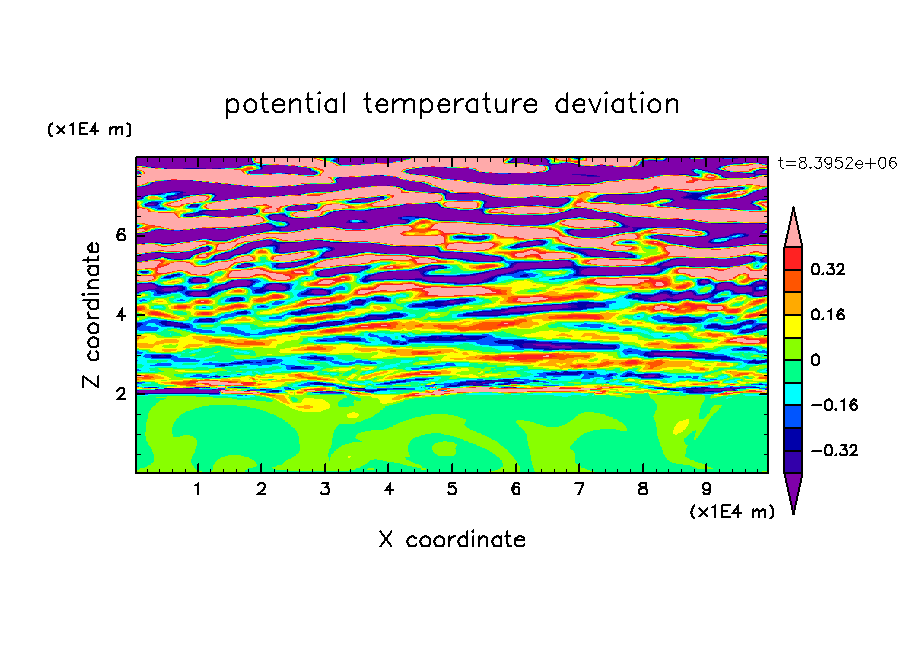 potential temperature deviation

(x1E4 m)

t=8.3952e+06

Z coordinate

6
4
2

0.32
0.16
0
−0.16
−0.32

1 2 3 4 5 6 7 8 9

(x1E4 m)

X coordinate